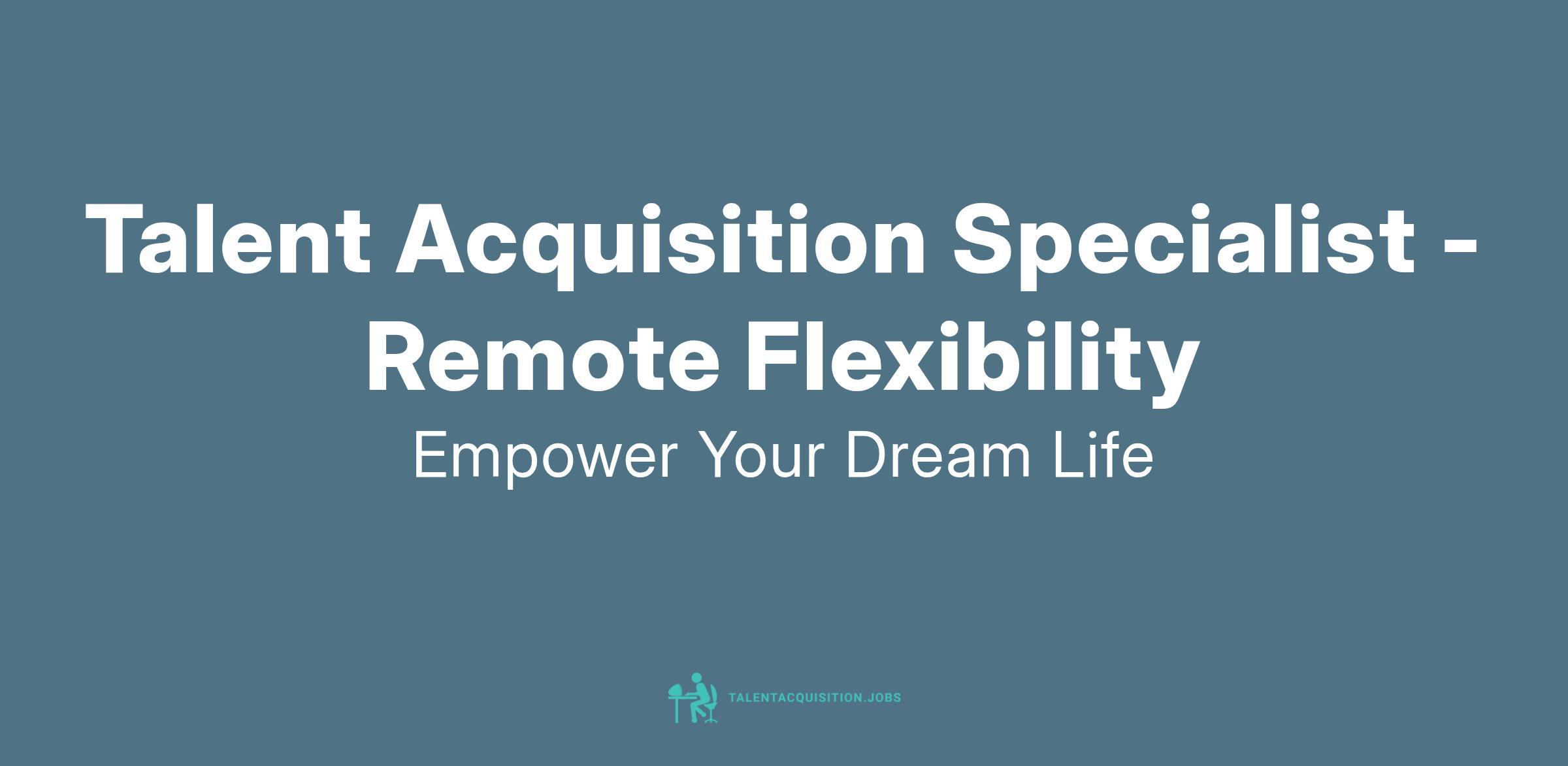 Talent Acquisition Specialist - Remote Flexibility

Empower Your Dream Life

TALENTACQUISITION.JOBS